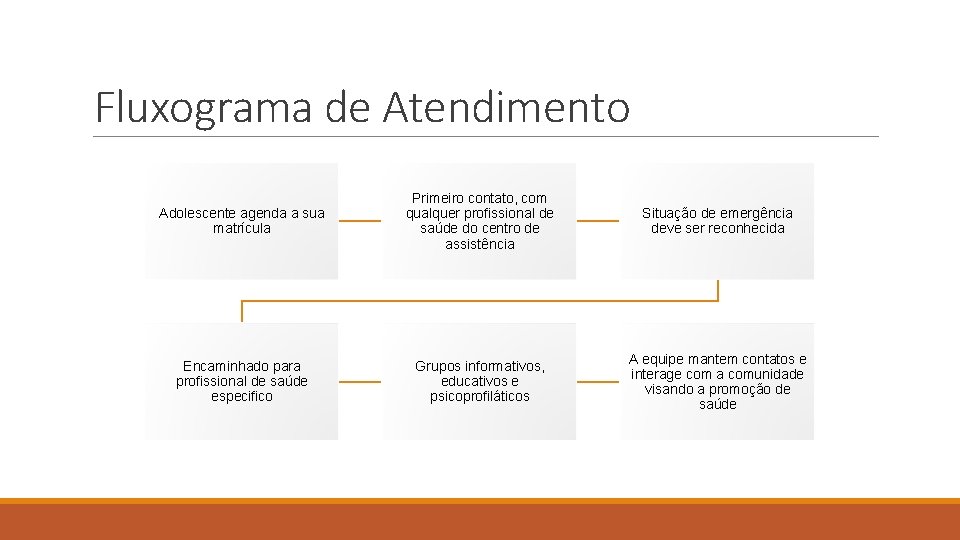 Fluxograma de Atendimento

Adolescente agenda a sua matrícula

Primeiro contato, com qualquer profissional de saúde do centro de assistência

Situação de emergência deve ser reconhecida

Encaminhado para profissional de saúde específico

Grupos informativos, educativos e psicoprofiláticos

A equipe mantem contatos e interage com a comunidade visando a promoção de saúde